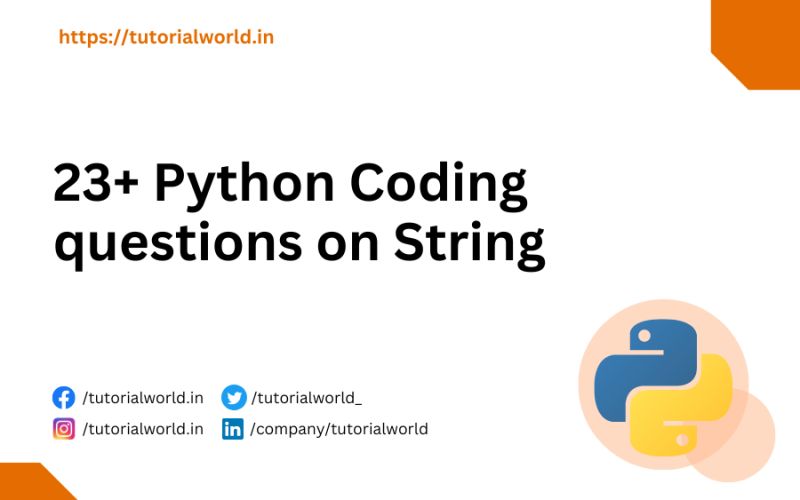 https://tutorialworld.in

23+ Python Coding questions on String

/tutorialworld.in
/tutorialworld_
/tutorialworld.in
/company/tutorialworld